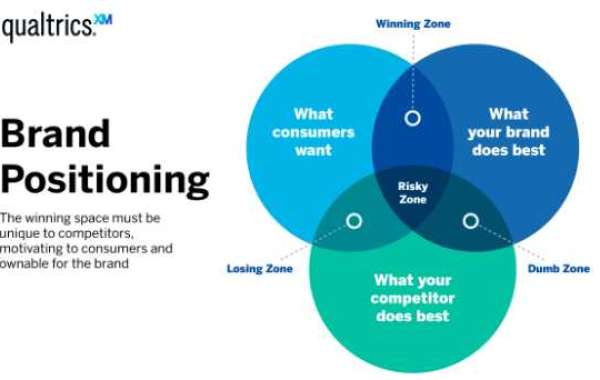 qualtrics.XM

Brand Positioning

The winning space must be unique to competitors, motivating to consumers and ownable for the brand

Winning Zone

What consumers want

What your brand does best

Risky Zone

Losing Zone

Dumb Zone

What your competitor does best